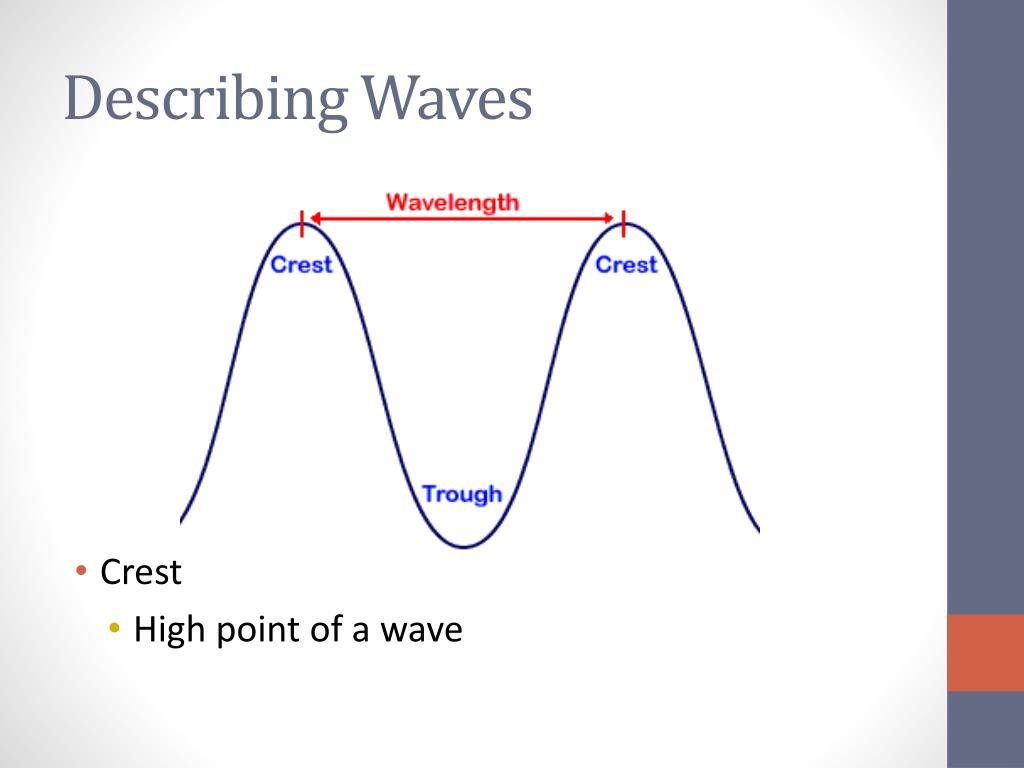 Describing Waves

Wavelength

Crest

Crest

Trough

• Crest
  • High point of a wave